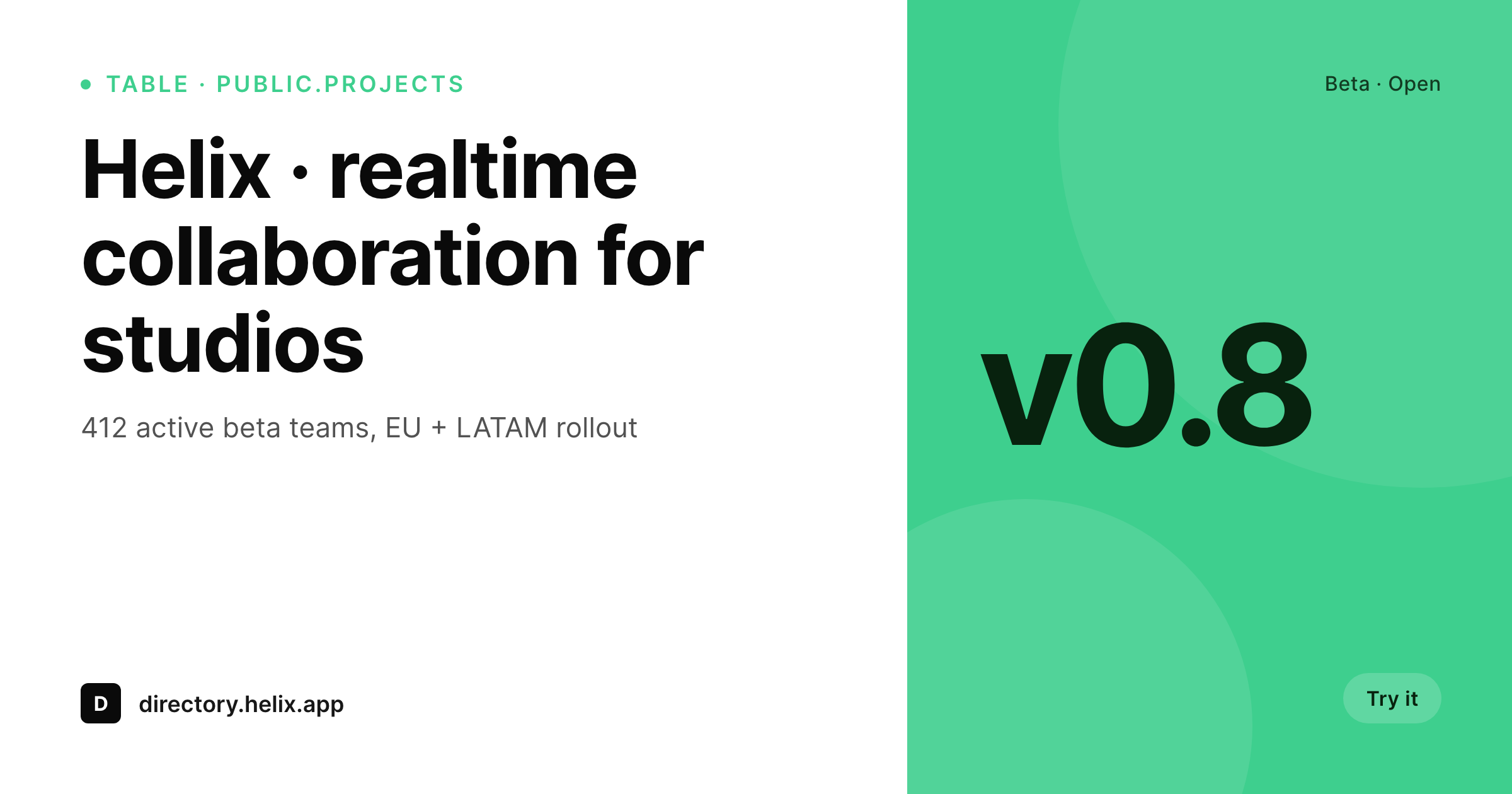 TABLE · PUBLIC.PROJECTS

Helix · realtime collaboration for studios

412 active beta teams, EU + LATAM rollout

D directory.helix.app

Beta · Open

v0.8

Try it